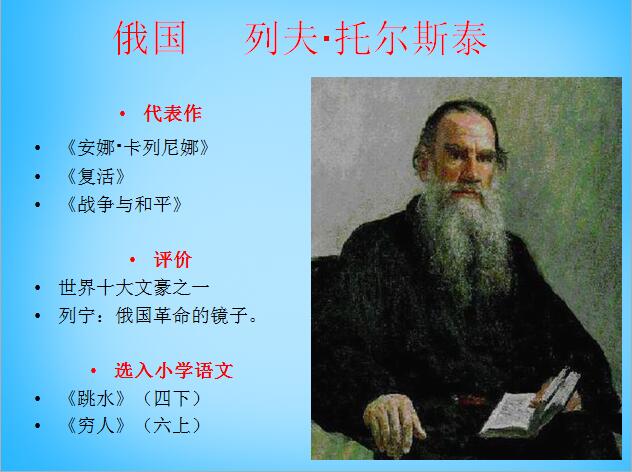 俄国　　列夫·托尔斯泰

• 代表作
• 《安娜·卡列尼娜》
• 《复活》
• 《战争与和平》

• 评价
• 世界十大文豪之一
• 列宁：俄国革命的镜子。

• 选入小学语文
• 《跳水》（四下）
• 《穷人》（六上）